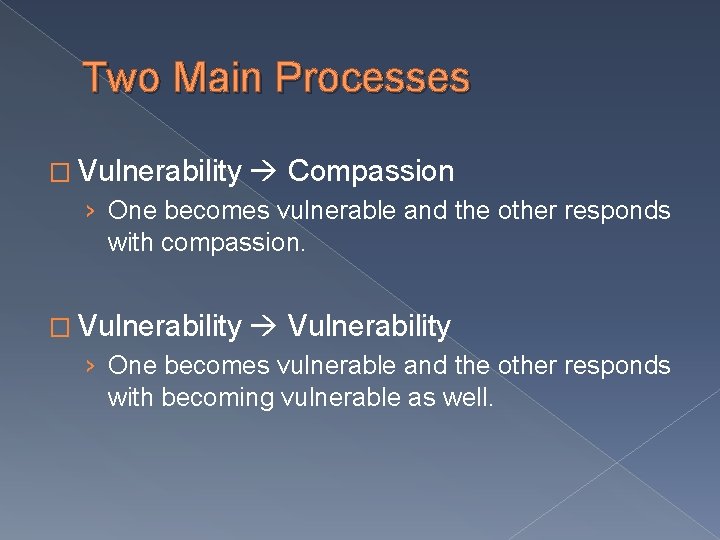 Two Main Processes

□ Vulnerability → Compassion

› One becomes vulnerable and the other responds with compassion.

□ Vulnerability → Vulnerability

› One becomes vulnerable and the other responds with becoming vulnerable as well.